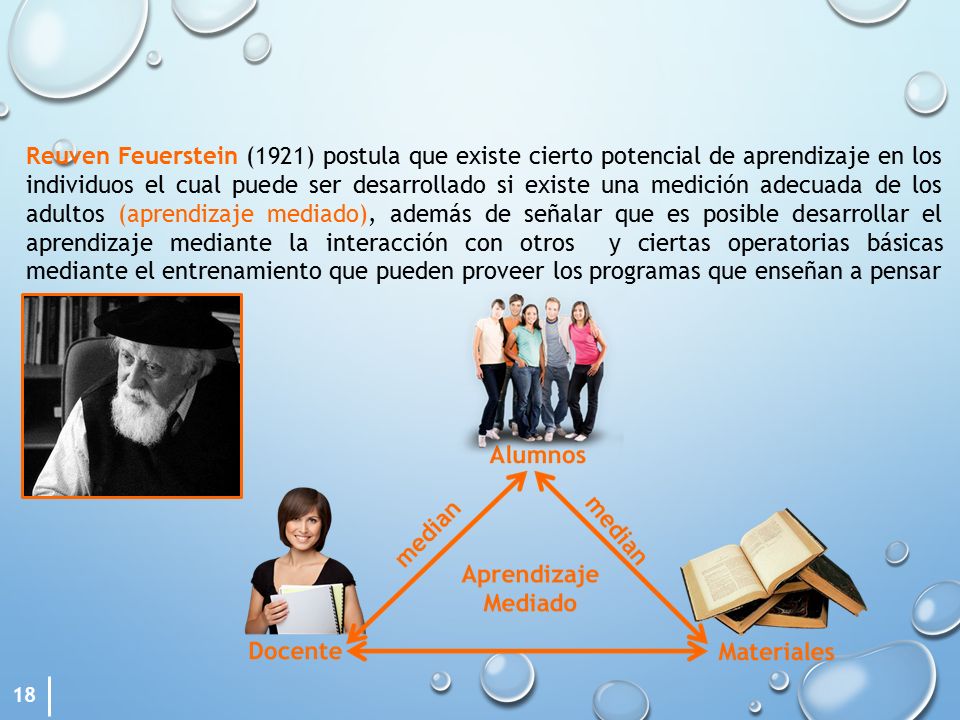 Reuven Feuerstein (1921) postula que existe cierto potencial de aprendizaje en los individuos el cual puede ser desarrollado si existe una medición adecuada de los adultos (aprendizaje mediado), además de señalar que es posible desarrollar el aprendizaje mediante la interacción con otros y ciertas operatorias básicas mediante el entrenamiento que pueden proveer los programas que enseñan a pensar

Alumnos

median

median

Aprendizaje Mediado

Docente

Materiales

18